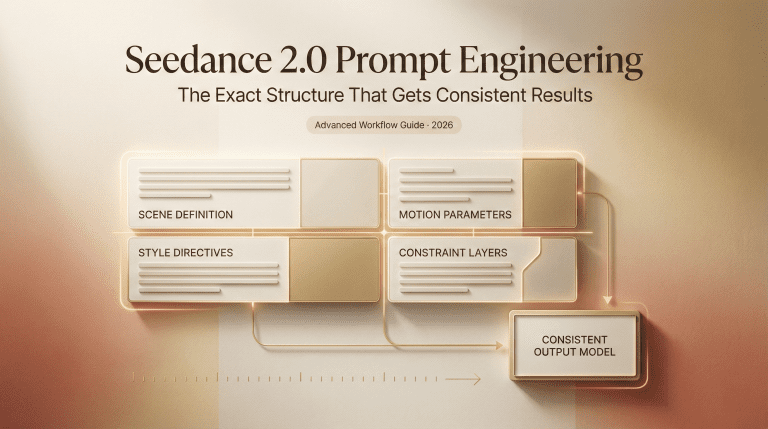 Seedance 2.0 Prompt Engineering

The Exact Structure That Gets Consistent Results

Advanced Workflow Guide - 2026

SCENE DEFINITION

MOTION PARAMETERS

STYLE DIRECTIVES

CONSTRAINT LAYERS

CONSISTENT OUTPUT MODEL